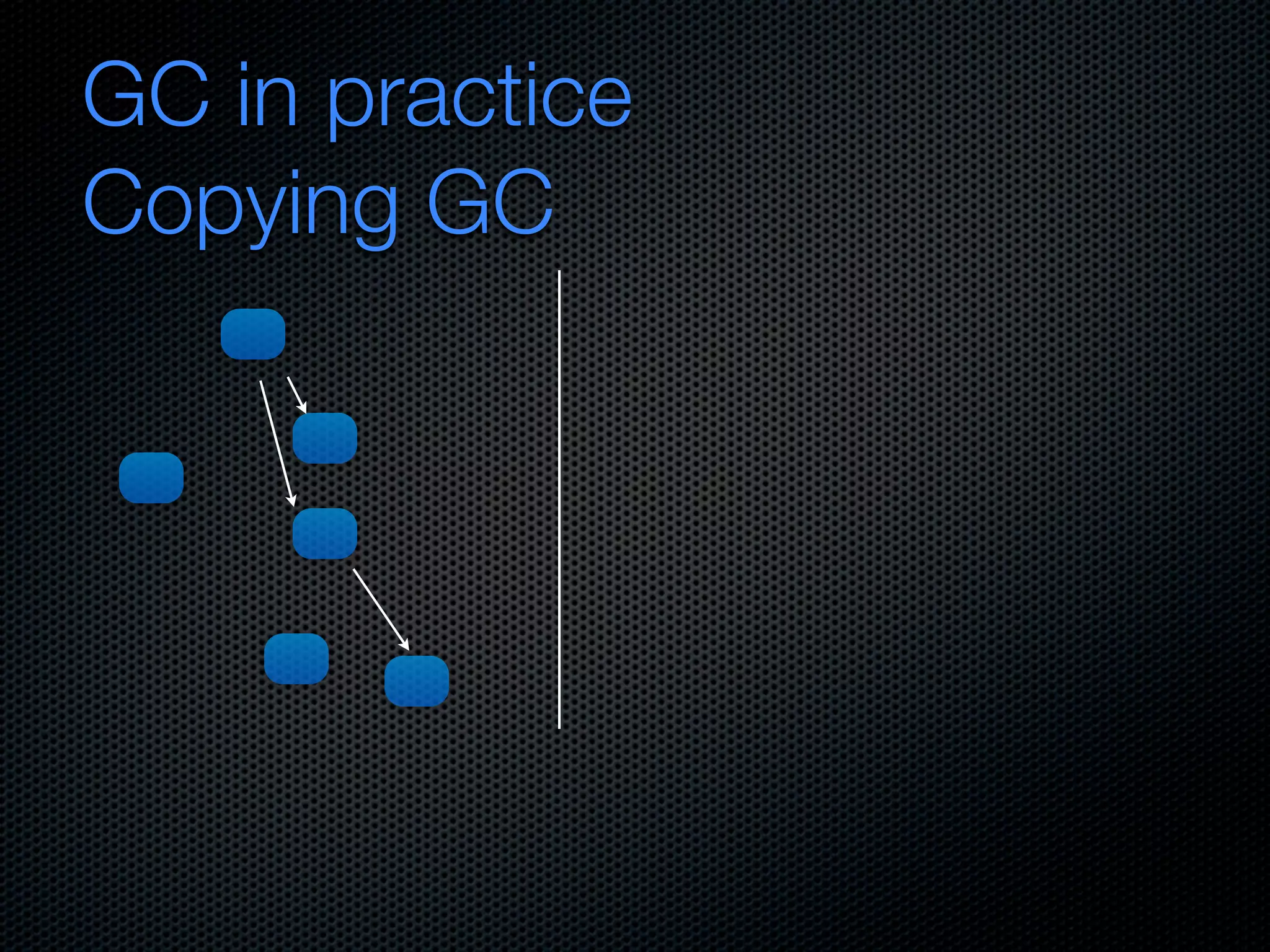 GC in practice
Copying GC